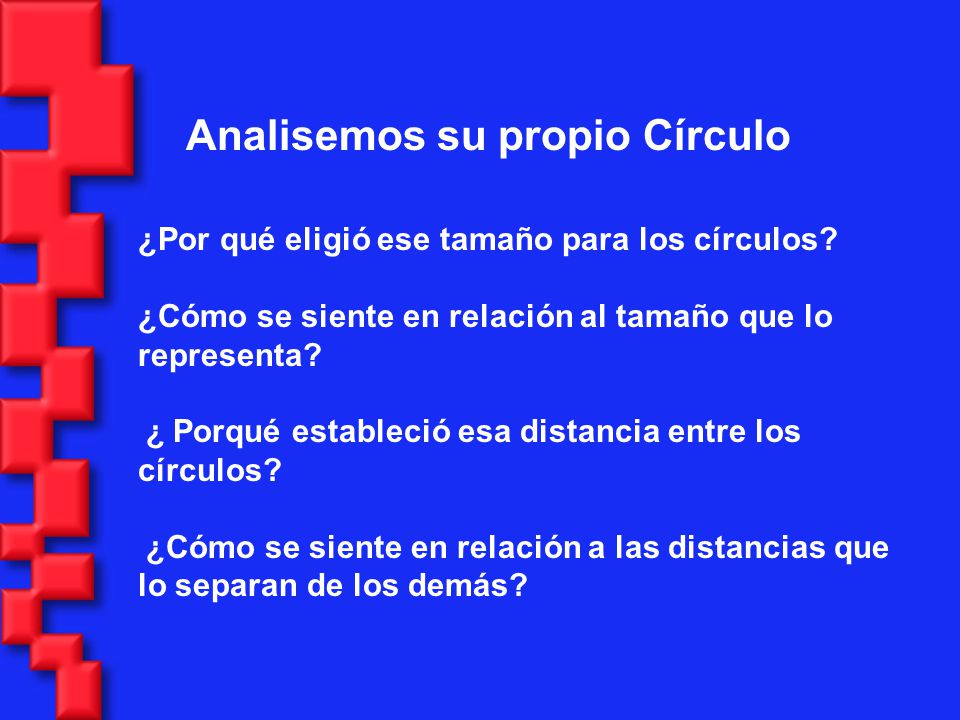 Analisemos su propio Círculo

¿Por qué eligió ese tamaño para los círculos?

¿Cómo se siente en relación al tamaño que lo representa?

¿ Porqué estableció esa distancia entre los círculos?

¿Cómo se siente en relación a las distancias que lo separan de los demás?